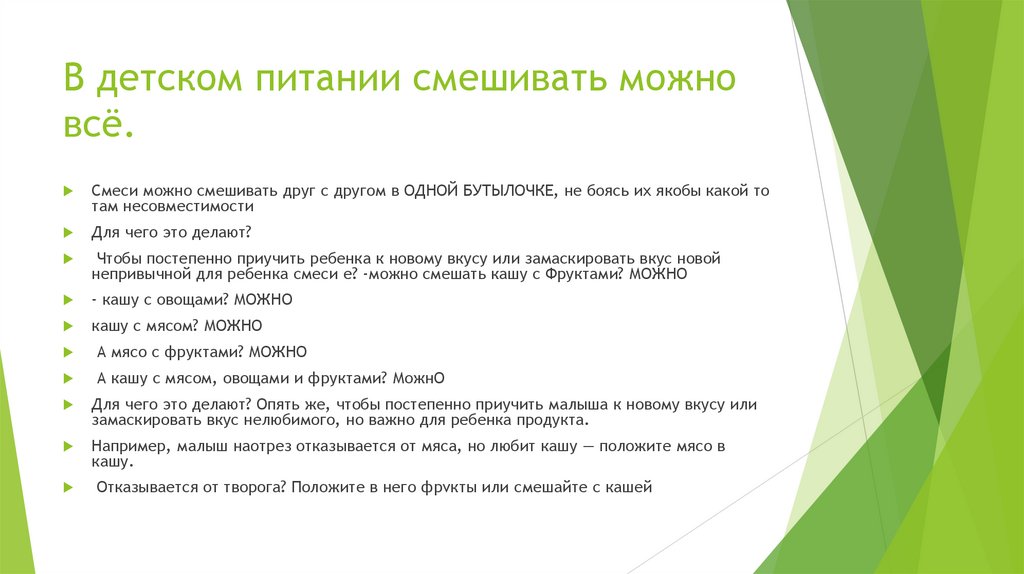 В детском питании смешивать можно всё.

Смеси можно смешивать друг с другом в ОДНОЙ БУТЫЛОЧКЕ, не боясь их якобы какой то там несовместимости

Для чего это делают?

Чтобы постепенно приучить ребенка к новому вкусу или замаскировать вкус новой непривычной для ребенка смеси е? -можно смешать кашу с Фруктами? МОЖНО

- кашу с овощами? МОЖНО

кашу с мясом? МОЖНО

А мясо с фруктами? МОЖНО

А кашу с мясом, овощами и фруктами? МожнО

Для чего это делают? Опять же, чтобы постепенно приучить малыша к новому вкусу или замаскировать вкус нелюбимого, но важно для ребенка продукта.

Например, малыш наотрез отказывается от мяса, но любит кашу — положите мясо в кашу.

Отказывается от творога? Положите в него фрукты или смешайте с кашей